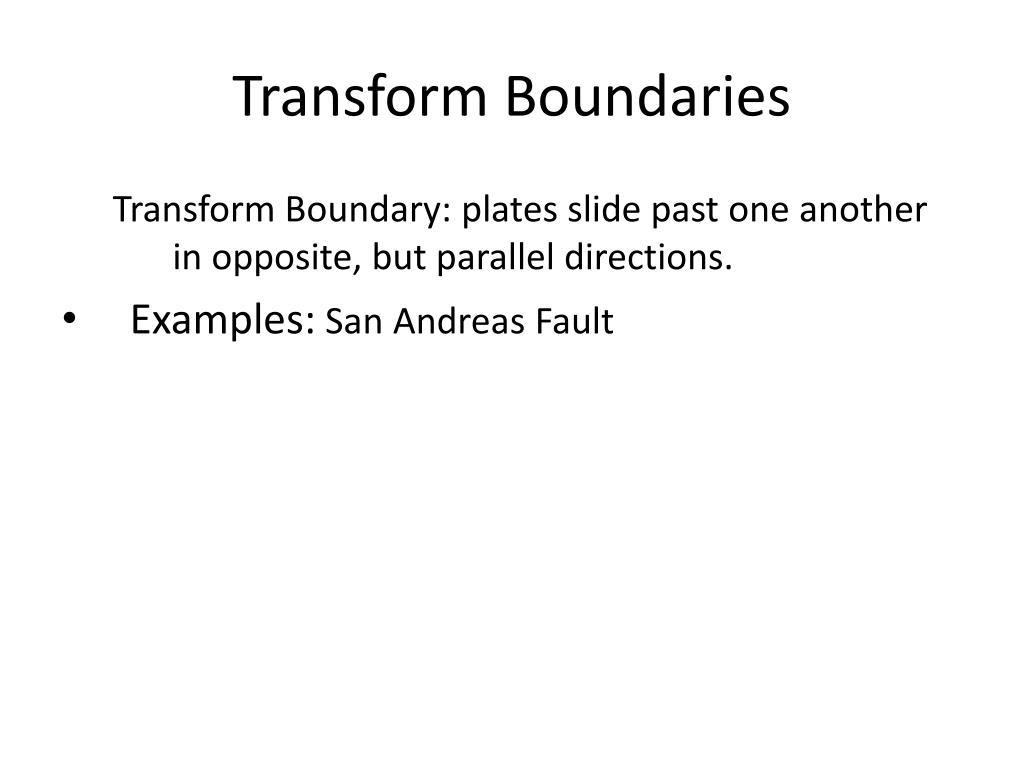 Transform Boundaries

Transform Boundary: plates slide past one another in opposite, but parallel directions.

• Examples: San Andreas Fault